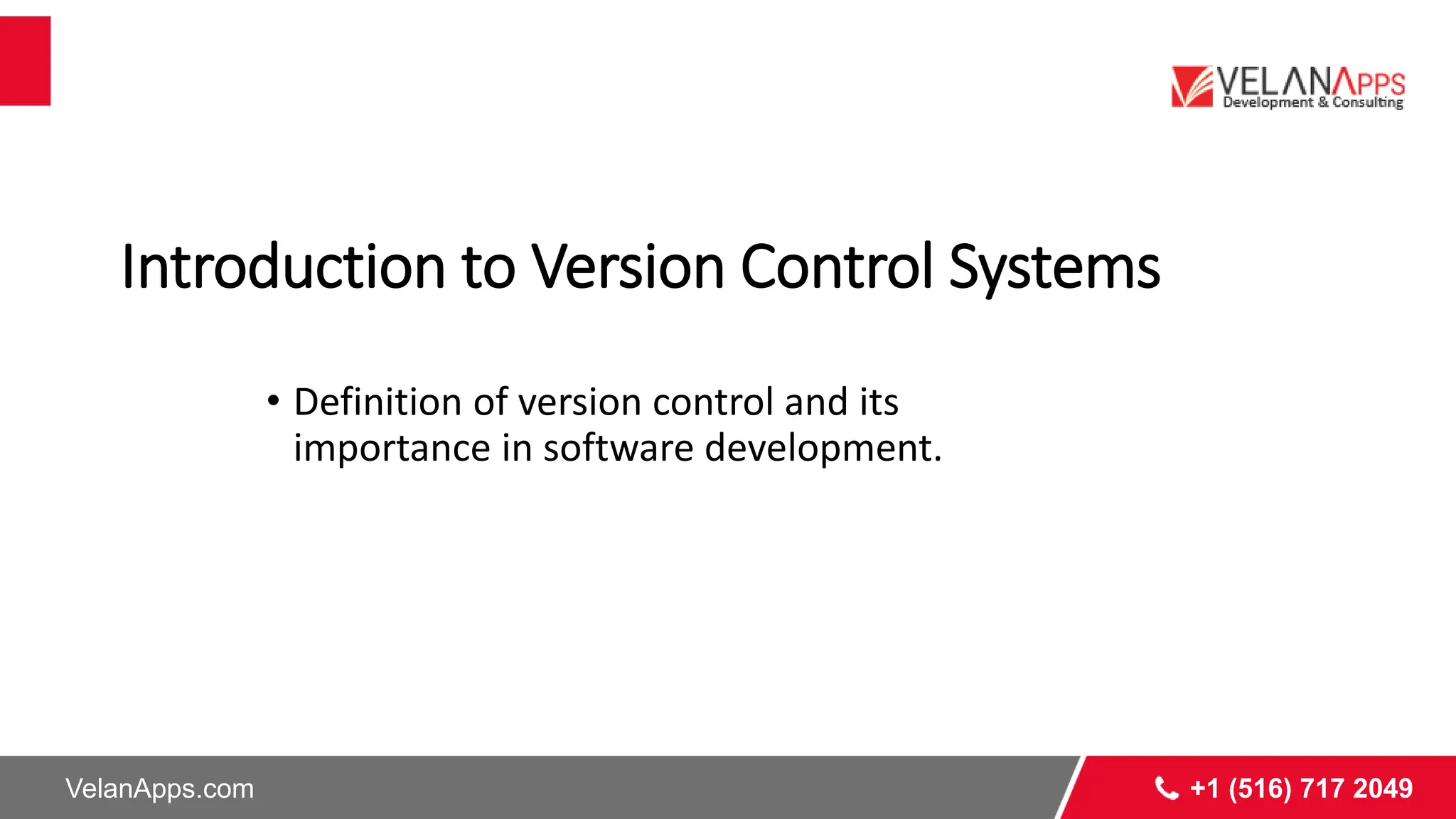 VELANAPPS
Development & Consulting

Introduction to Version Control Systems

• Definition of version control and its importance in software development.

VelanApps.com

+1 (516) 717 2049